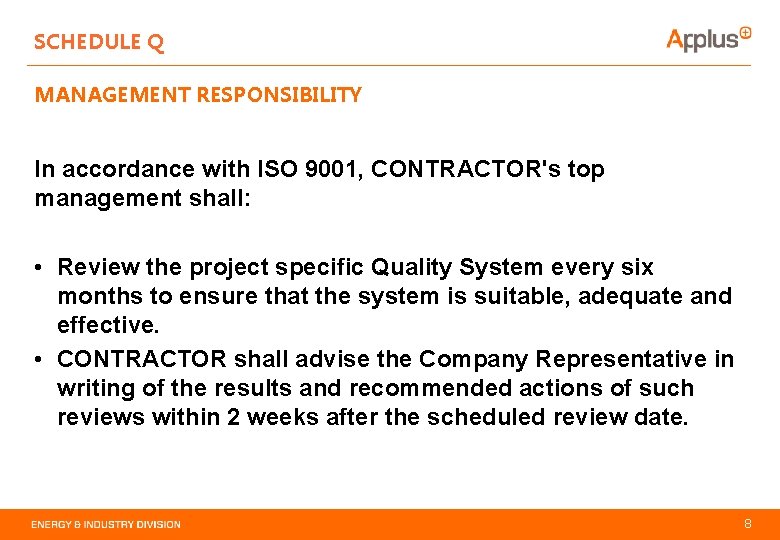 SCHEDULE Q

Applus⊕

MANAGEMENT RESPONSIBILITY

In accordance with ISO 9001, CONTRACTOR's top management shall:

• Review the project specific Quality System every six months to ensure that the system is suitable, adequate and effective.
• CONTRACTOR shall advise the Company Representative in writing of the results and recommended actions of such reviews within 2 weeks after the scheduled review date.

ENERGY & INDUSTRY DIVISION

8